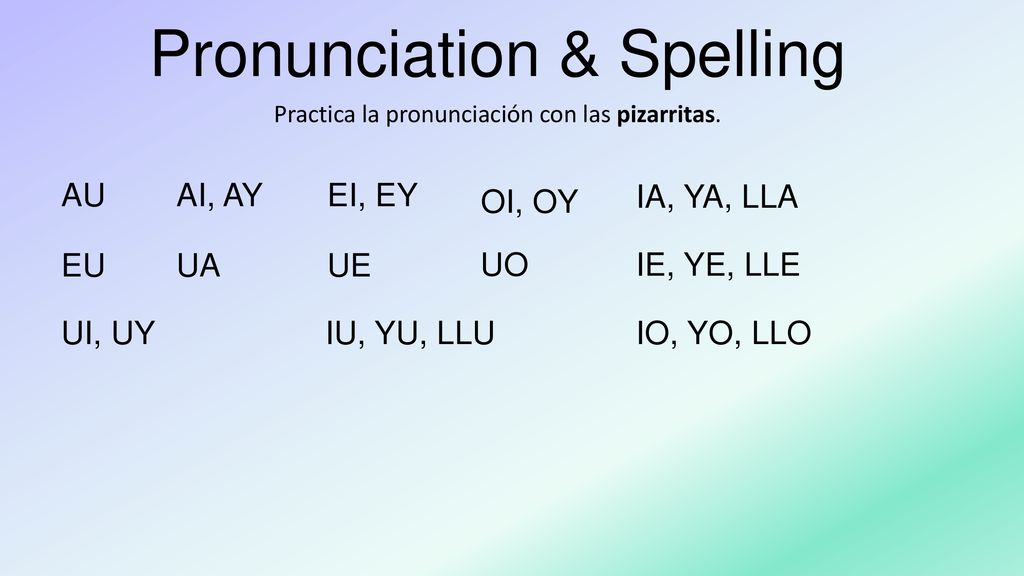 Pronunciation & Spelling

Practica la pronunciación con las pizarritas.

AU AI, AY EI, EY OI, OY IA, YA, LLA

EU UA UE UO IE, YE, LLE

UI, UY IU, YU, LLU IO, YO, LLO